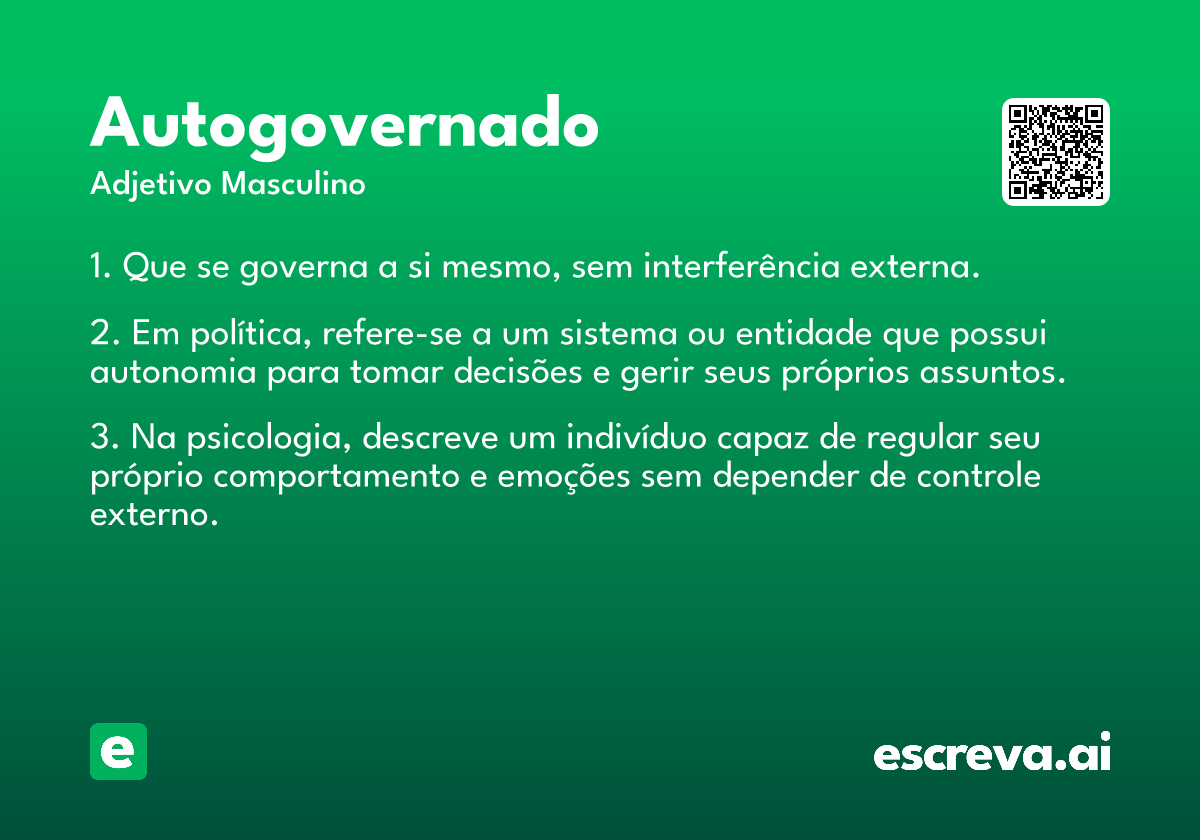 Autogovernado
Adjetivo Masculino

1. Que se governa a si mesmo, sem interferência externa.

2. Em política, refere-se a um sistema ou entidade que possui autonomia para tomar decisões e gerir seus próprios assuntos.

3. Na psicologia, descreve um indivíduo capaz de regular seu próprio comportamento e emoções sem depender de controle externo.

e

escreva.ai